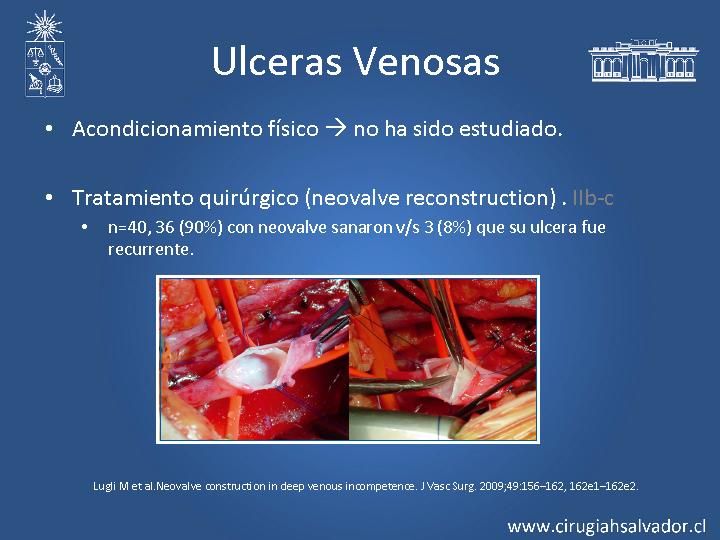 Ulceras Venosas

• Acondicionamiento físico → no ha sido estudiado.

• Tratamiento quirúrgico (neovalve reconstruction) . IIb-c
    • n=40, 36 (90%) con neovalve sanaron v/s 3 (8%) que su ulcera fue recurrente.

Lugli M et al.Neovalve construction in deep venous incompetence. J Vasc Surg. 2009;49:156–162, 162e1–162e2.

www.cirugiahsalvador.cl